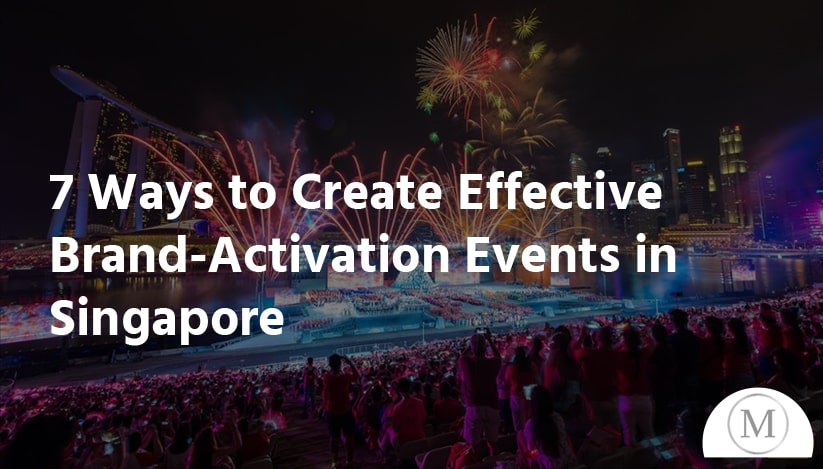 7 Ways to Create Effective Brand-Activation Events in Singapore

M